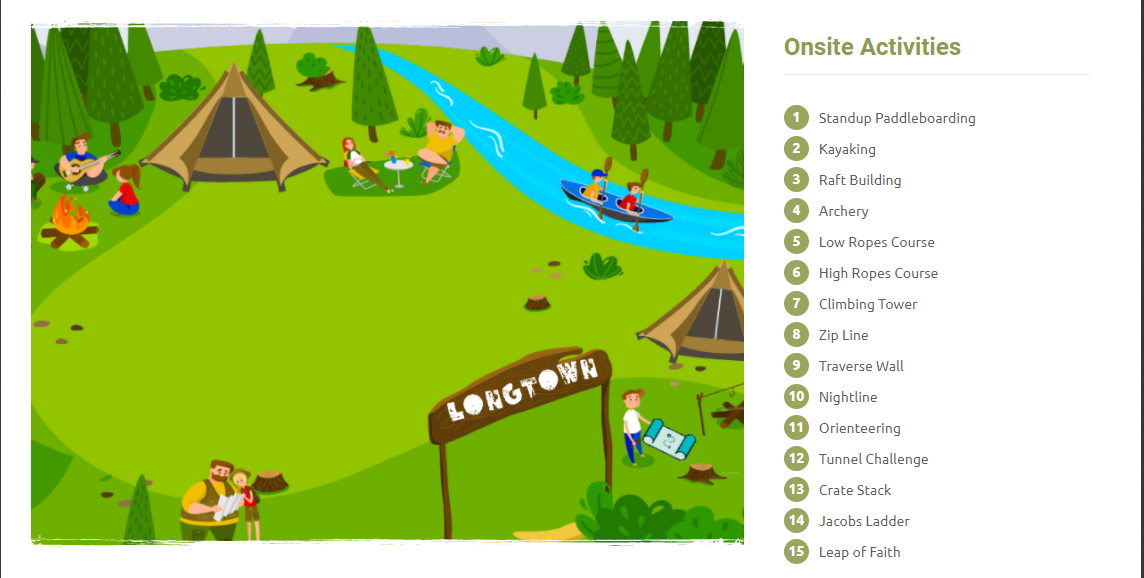 LONGTOWN

Onsite Activities

1 Standup Paddleboarding
2 Kayaking
3 Raft Building
4 Archery
5 Low Ropes Course
6 High Ropes Course
7 Climbing Tower
8 Zip Line
9 Traverse Wall
10 Nightline
11 Orienteering
12 Tunnel Challenge
13 Crate Stack
14 Jacobs Ladder
15 Leap of Faith